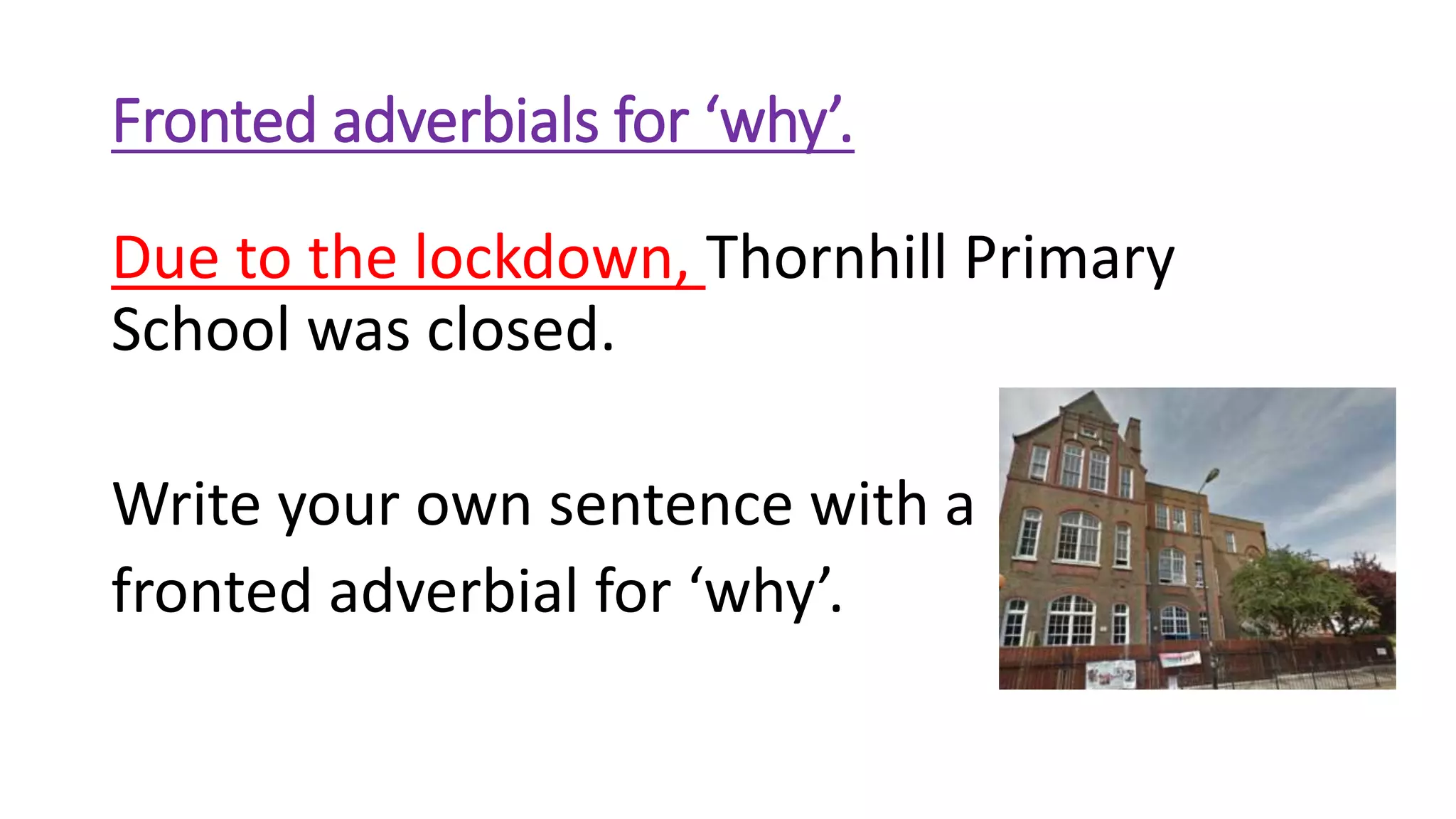 Fronted adverbials for ‘why’.

Due to the lockdown, Thornhill Primary School was closed.

Write your own sentence with a fronted adverbial for ‘why’.